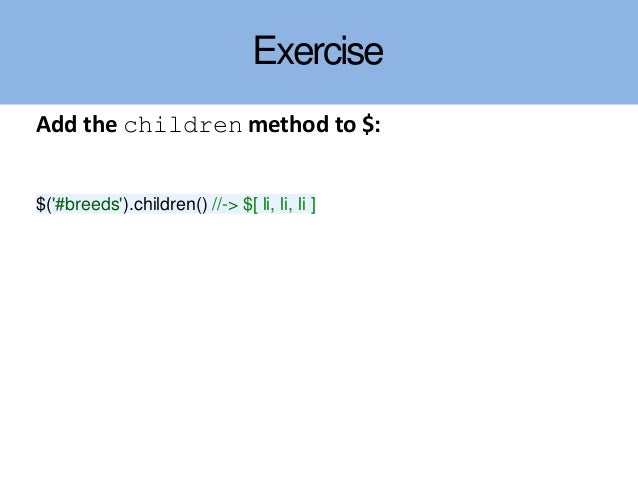 Exercise

Add the children method to $:

$('#breeds').children() //-> $[ li, li, li ]